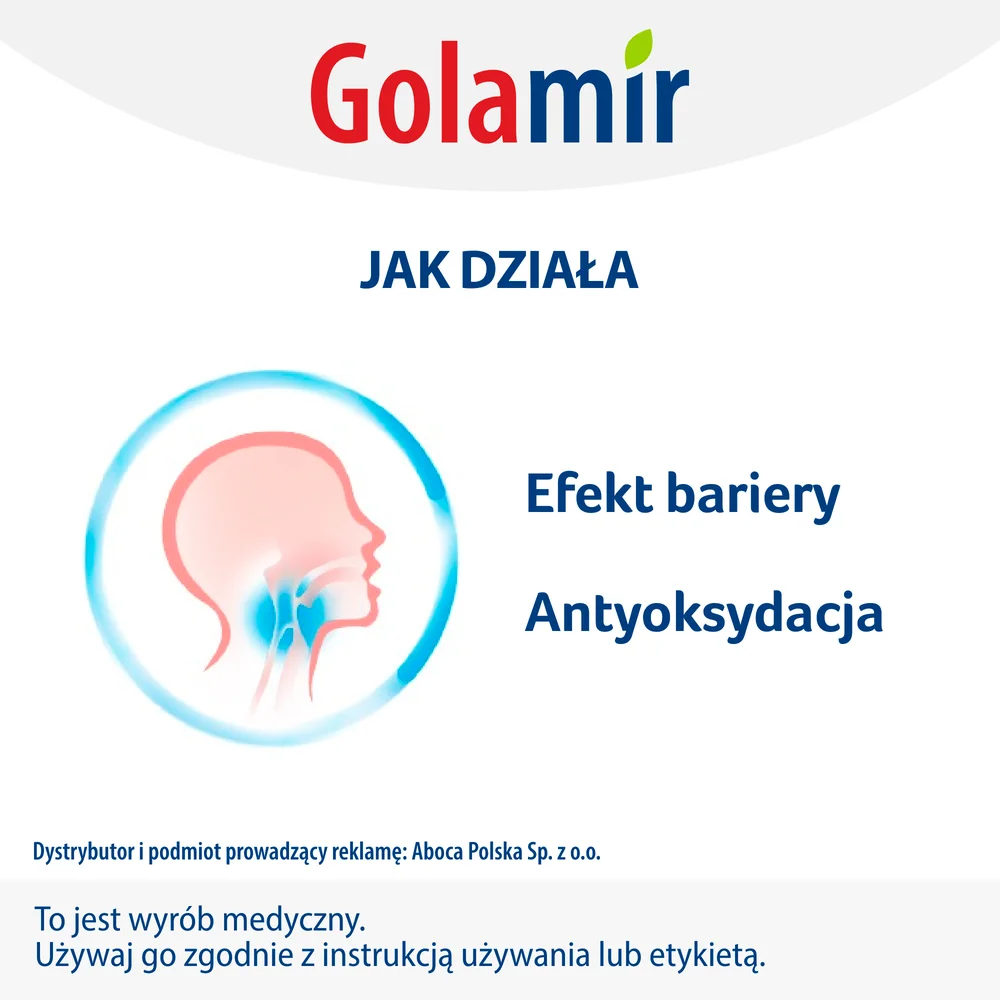 Golamir

JAK DZIAŁA

Efekt bariery

Antyoksydacja

Dystrybutor i podmiot prowadzący reklamę: Aboca Polska Sp. z o.o.

To jest wyrób medyczny.
Używaj go zgodnie z instrukcją używania lub etykietą.